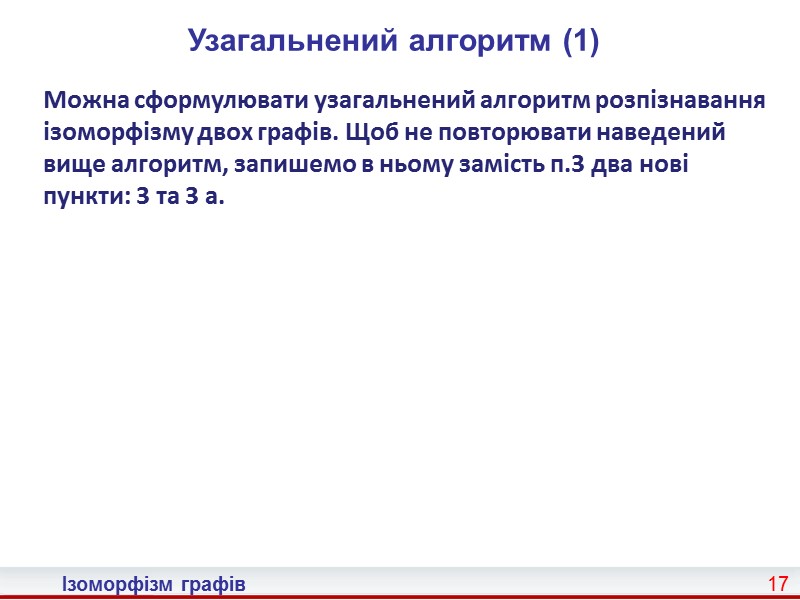 Узагальнений алгоритм (1)

Можна сформулювати узагальнений алгоритм розпізнавання ізоморфізму двох графів. Щоб не повторювати наведений вище алгоритм, запишемо в ньому замість п.3 два нові пункти: 3 та 3 а.

Ізоморфізм графів

17